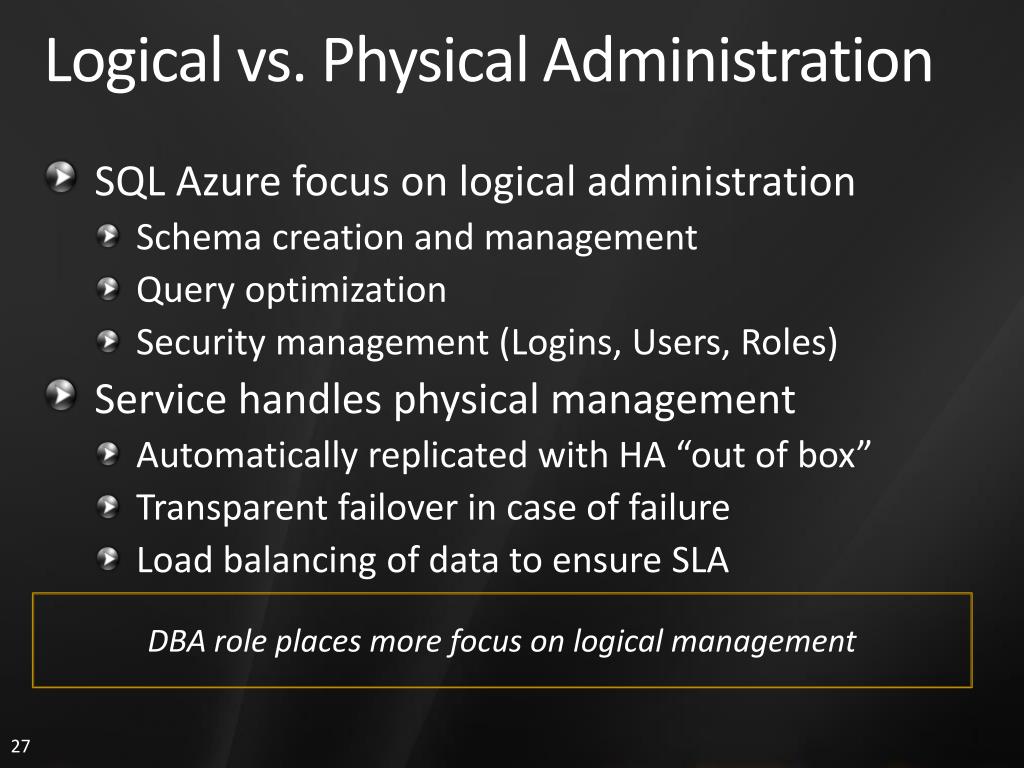 Logical vs. Physical Administration

SQL Azure focus on logical administration

Schema creation and management

Query optimization

Security management (Logins, Users, Roles)

Service handles physical management

Automatically replicated with HA “out of box”

Transparent failover in case of failure

Load balancing of data to ensure SLA

DBA role places more focus on logical management

27